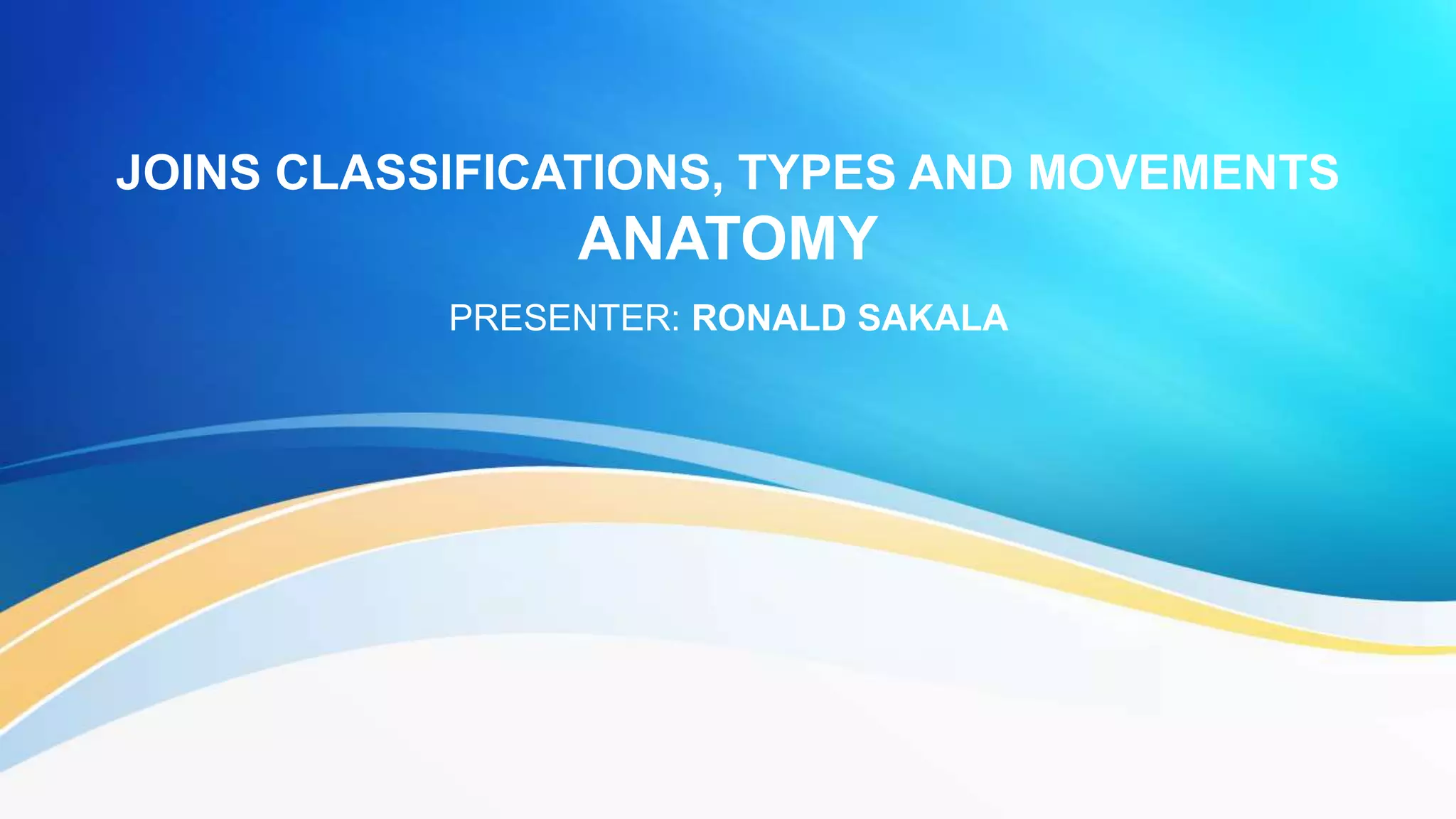 JOINS CLASSIFICATIONS, TYPES AND MOVEMENTS
ANATOMY

PRESENTER: RONALD SAKALA